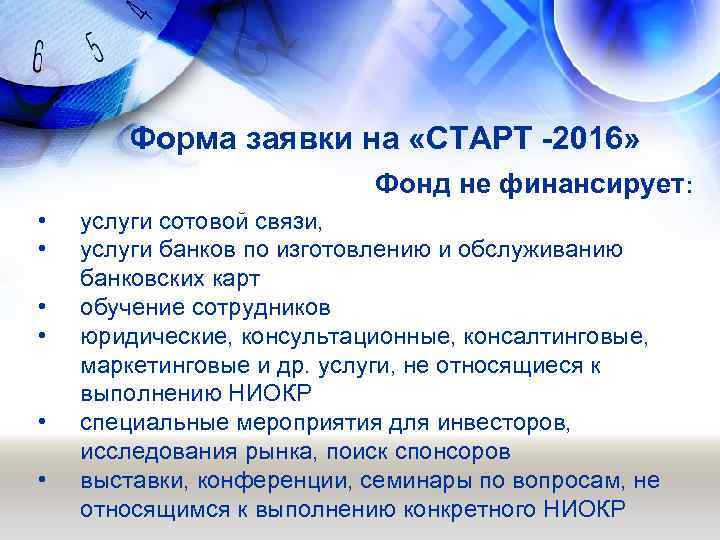 6 5 4

Форма заявки на «СТАРТ -2016»

Фонд не финансирует:

• услуги сотовой связи,
• услуги банков по изготовлению и обслуживанию банковских карт
• обучение сотрудников
• юридические, консультационные, консалтинговые, маркетинговые и др. услуги, не относящиеся к выполнению НИОКР
• специальные мероприятия для инвесторов, исследования рынка, поиск спонсоров
• выставки, конференции, семинары по вопросам, не относящимся к выполнению конкретного НИОКР